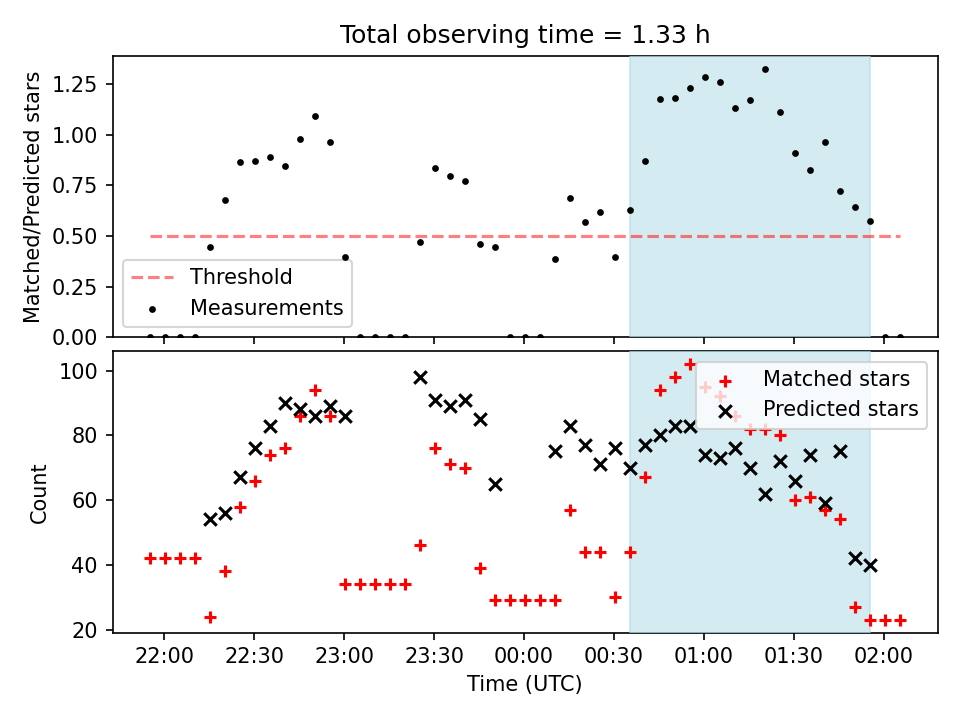 Total observing time = 1.33 h

Matched/Predicted stars

1.25
1.00
0.75
0.50
0.25
0.00

Threshold
Measurements

Count

100
80
60
40
20

Matched stars
Predicted stars

22:00 22:30 23:00 23:30 00:00 00:30 01:00 01:30 02:00

Time (UTC)